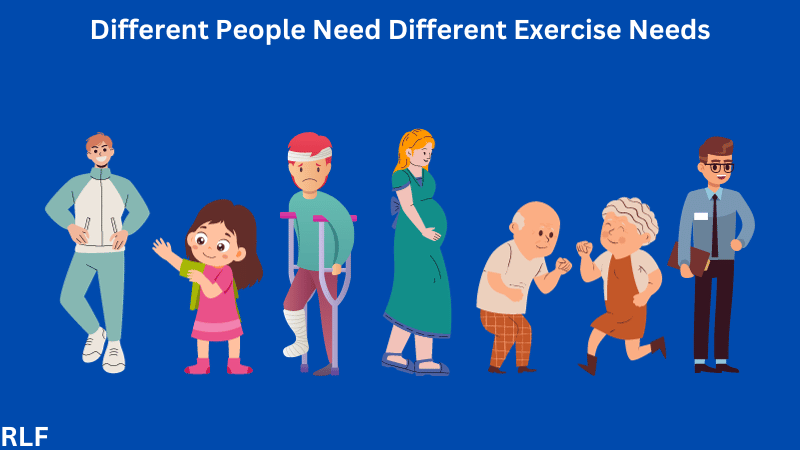 Different People Need Different Exercise Needs

RLF